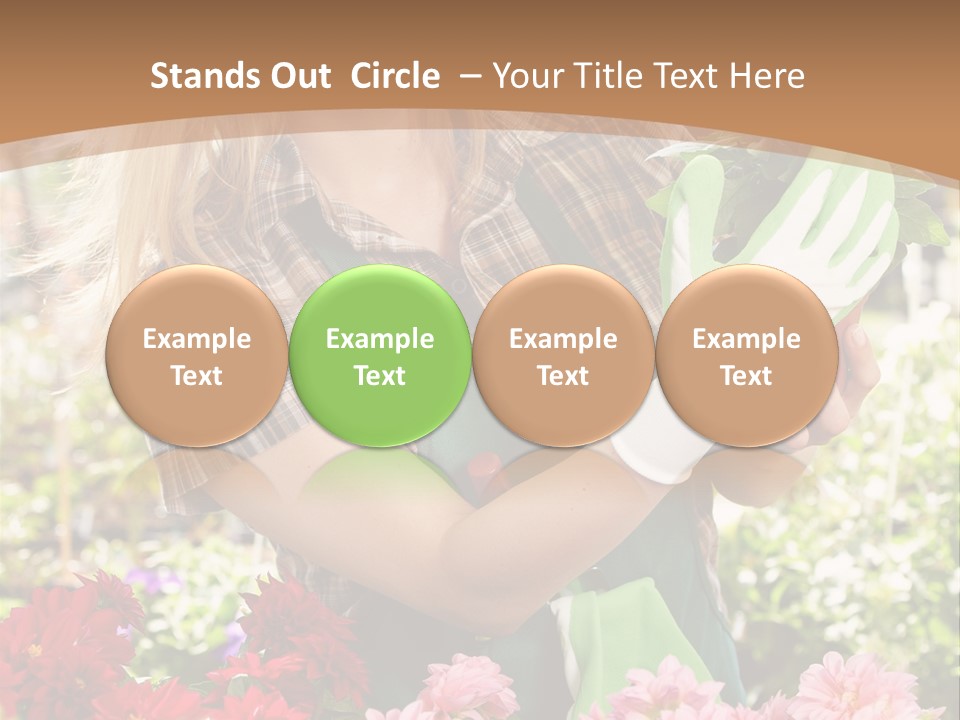 Stands Out Circle – Your Title Text Here

Example Text

Example Text

Example Text

Example Text